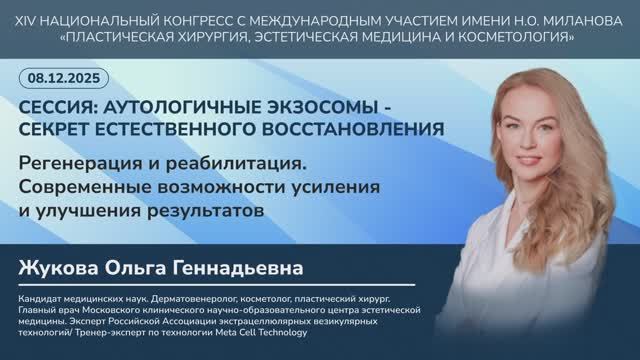 XIV НАЦИОНАЛЬНЫЙ КОНГРЕСС С МЕЖДУНАРОДНЫМ УЧАСТИЕМ ИМЕНИ Н.О. МИЛАНОВА «ПЛАСТИЧЕСКАЯ ХИРУРГИЯ, ЭСТЕТИЧЕСКАЯ МЕДИЦИНА И КОСМЕТОЛОГИЯ»

08.12.2025

СЕССИЯ: АУТОЛОГИЧНЫЕ ЭКЗОСОМЫ - СЕКРЕТ ЕСТЕСТВЕННОГО ВОССТАНОВЛЕНИЯ

Регенерация и реабилитация. Современные возможности усиления и улучшения результатов

Жукова Ольга Геннадьевна

Кандидат медицинских наук. Дерматовенеролог, косметолог, пластический хирург. Главный врач Московского клинического научно-образовательного центра эстетической медицины. Эксперт Российской Ассоциации экстрацеллюлярных везикулярных технологий/ Тренер-эксперт по технологии Meta Cell Technology